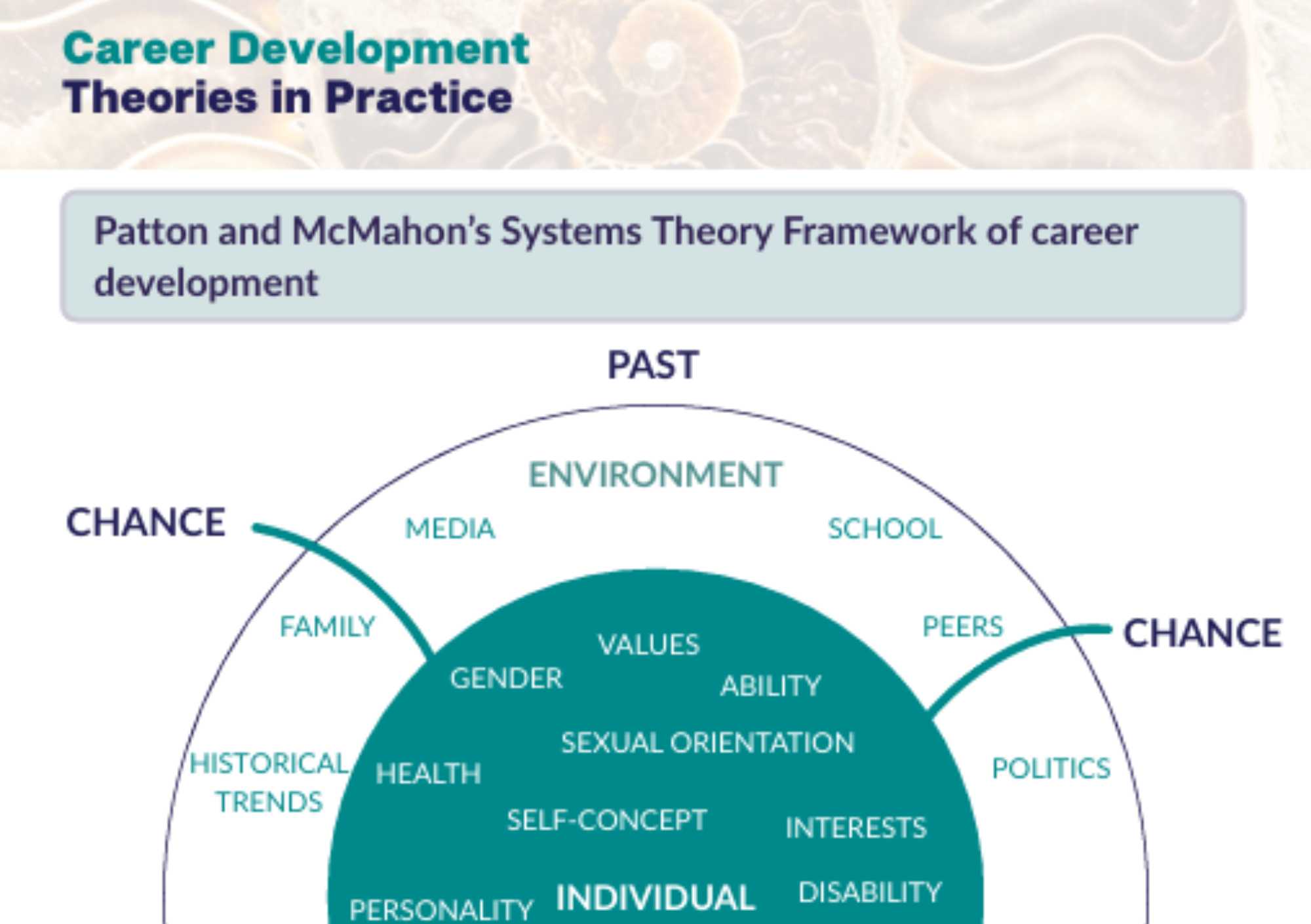 Career Development
Theories in Practice

Patton and McMahon's Systems Theory Framework of career development

PAST

ENVIRONMENT

CHANCE

MEDIA

SCHOOL

FAMILY

PEERS

CHANCE

VALUES

GENDER

ABILITY

SEXUAL ORIENTATION

HISTORICAL TRENDS

HEALTH

POLITICS

SELF-CONCEPT

INTERESTS

PERSONALITY

INDIVIDUAL

DISABILITY